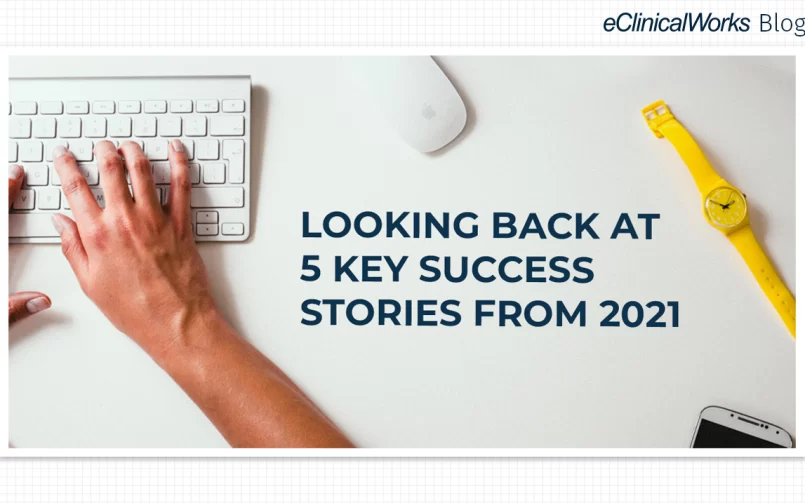 eClinicalWorks Blog

LOOKING BACK AT 5 KEY SUCCESS STORIES FROM 2021